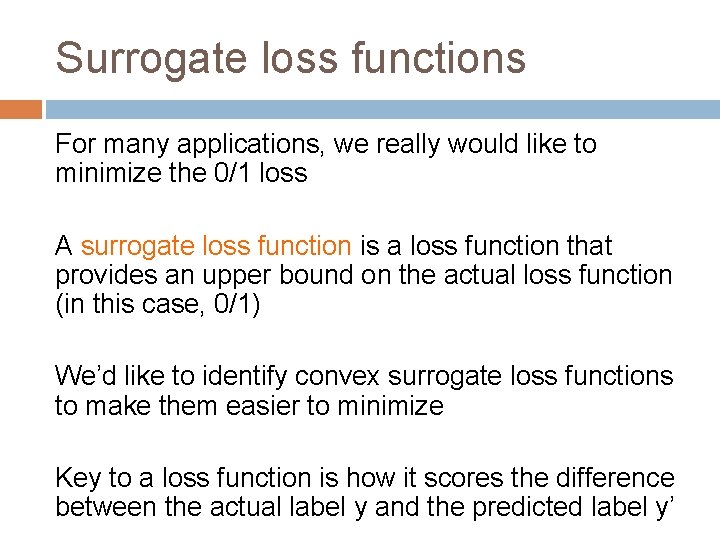 Surrogate loss functions

For many applications, we really would like to minimize the 0/1 loss

A surrogate loss function is a loss function that provides an upper bound on the actual loss function (in this case, 0/1)

We'd like to identify convex surrogate loss functions to make them easier to minimize

Key to a loss function is how it scores the difference between the actual label y and the predicted label y'